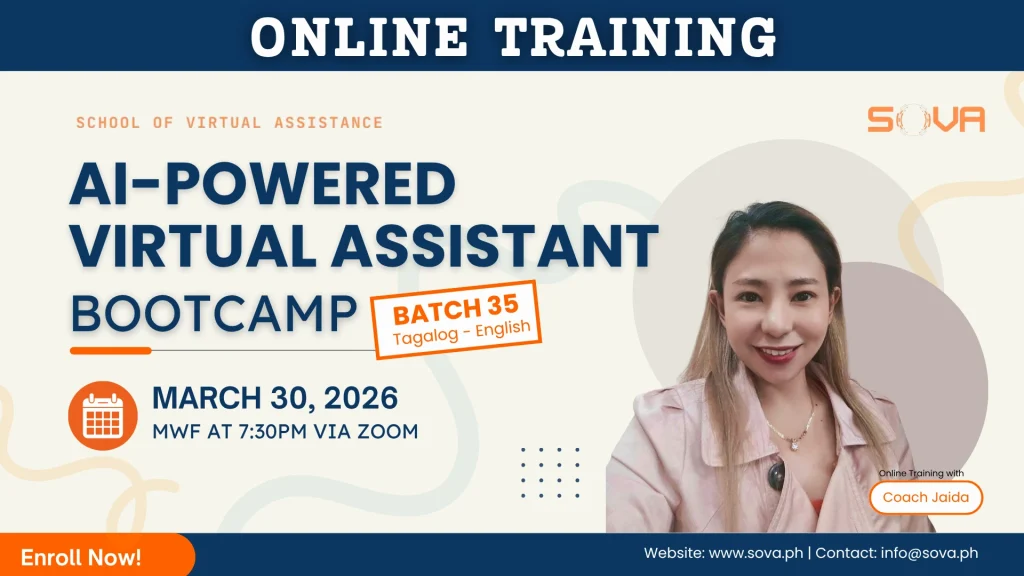 ONLINE TRAINING

SCHOOL OF VIRTUAL ASSISTANCE

SOVA

AI-POWERED VIRTUAL ASSISTANT BOOTCAMP

BATCH 35
Tagalog - English

MARCH 30, 2026
MWF AT 7:30PM VIA ZOOM

Online Training with
Coach Jaida

Enroll Now!

Website: www.sova.ph | Contact: info@sova.ph